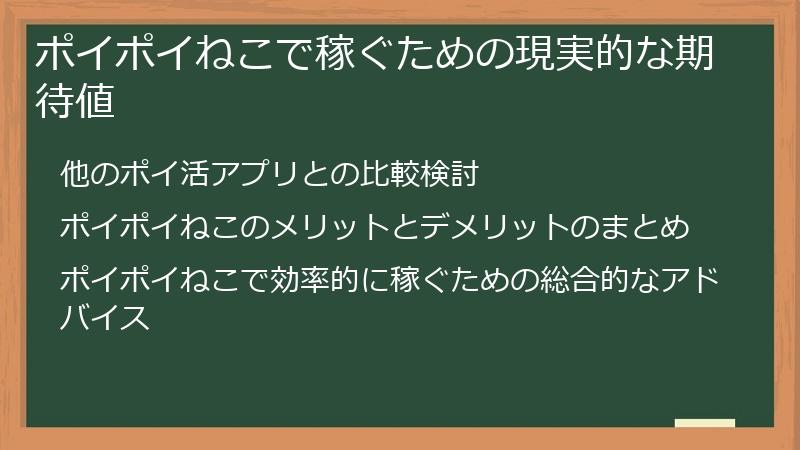 ポイポイねこで稼ぐための現実的な期待値

他のポイ活アプリとの比較検討

ポイポイねこのメリットとデメリットのまとめ

ポイポイねこで効率的に稼ぐための総合的なアドバイス